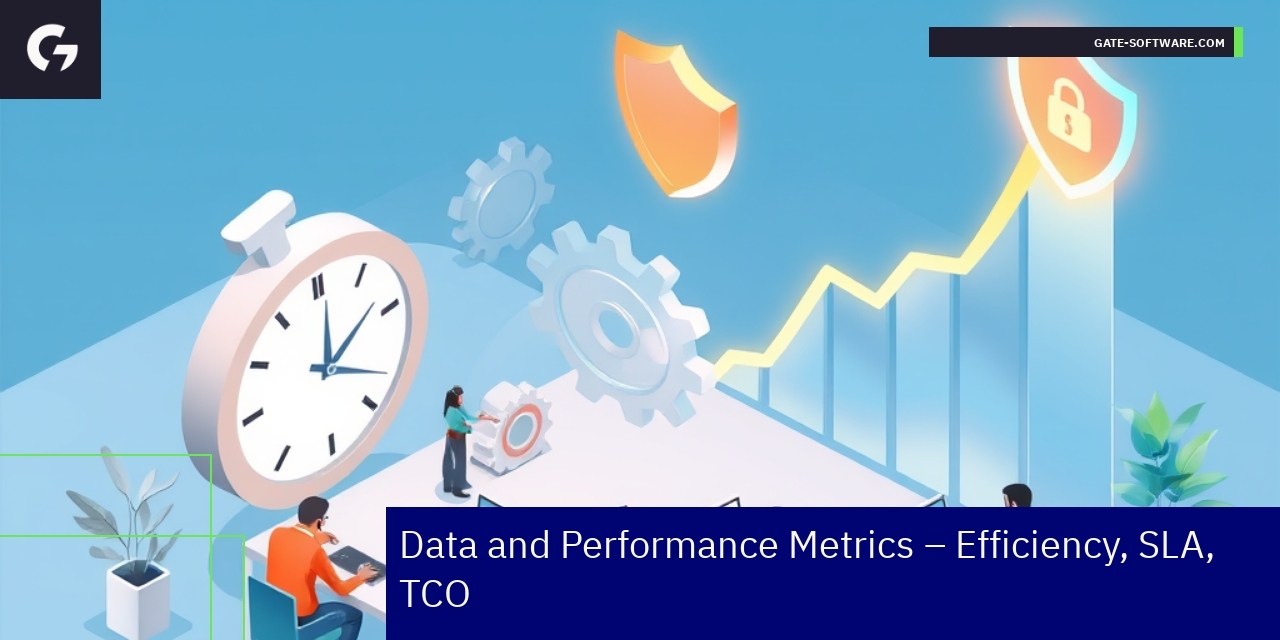 GATE-SOFTWARE.COM

Data and Performance Metrics – Efficiency, SLA, TCO